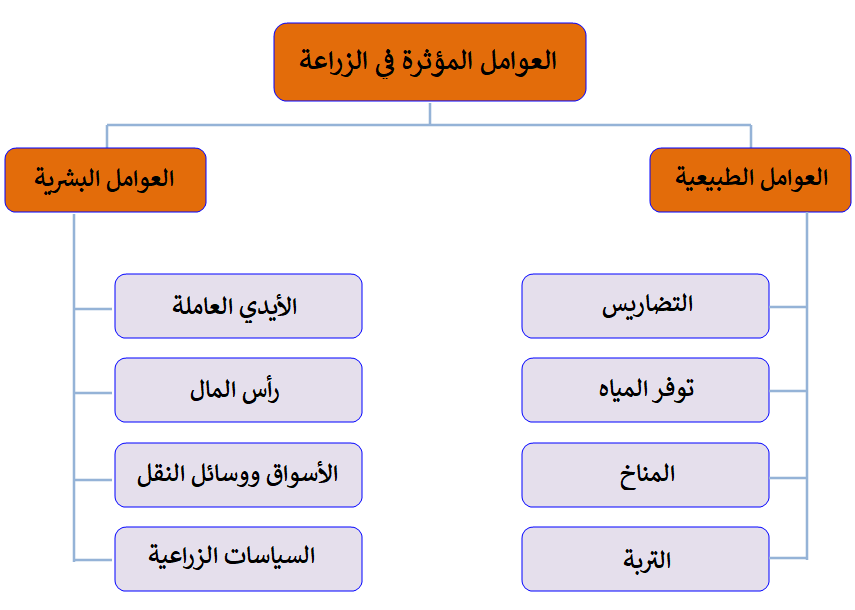 العوامل المؤثرة في الزراعة

العوامل الطبيعية

التضاريس

توفر المياه

المناخ

التربة

العوامل البشرية

الأيدي العاملة

رأس المال

الأسواق ووسائل النقل

السياسات الزراعية